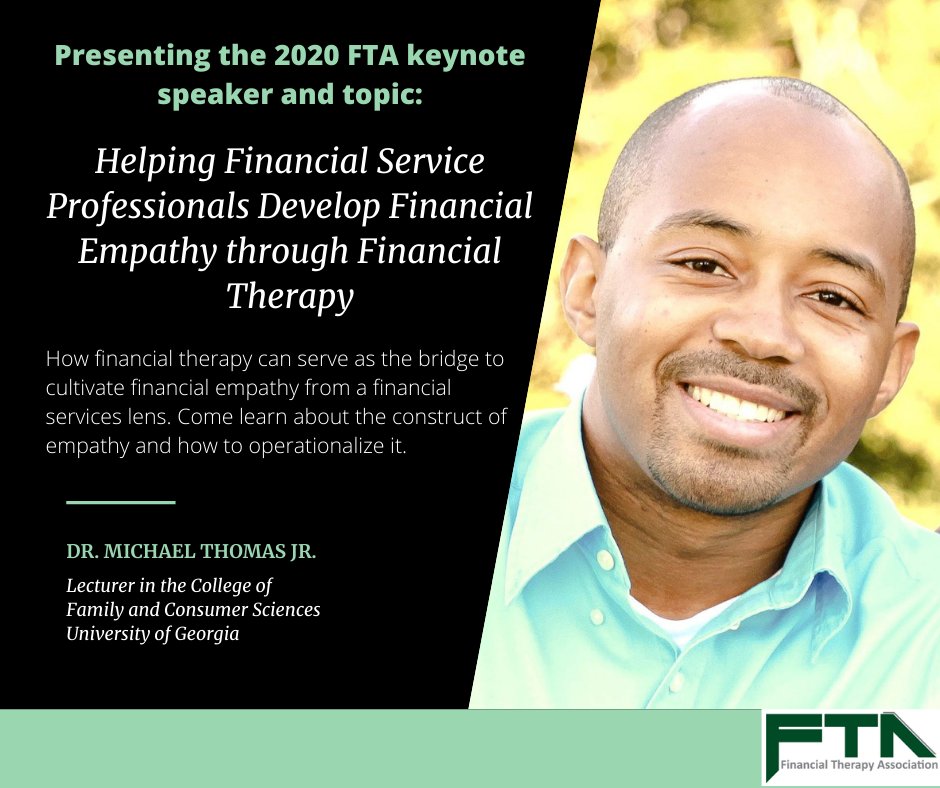 Presenting the 2020 FTA keynote speaker and topic:

Helping Financial Service Professionals Develop Financial Empathy through Financial Therapy

How financial therapy can serve as the bridge to cultivate financial empathy from a financial services lens. Come learn about the construct of empathy and how to operationalize it.

DR. MICHAEL THOMAS JR.

Lecturer in the College of Family and Consumer Sciences University of Georgia

FTA
Financial Therapy Association